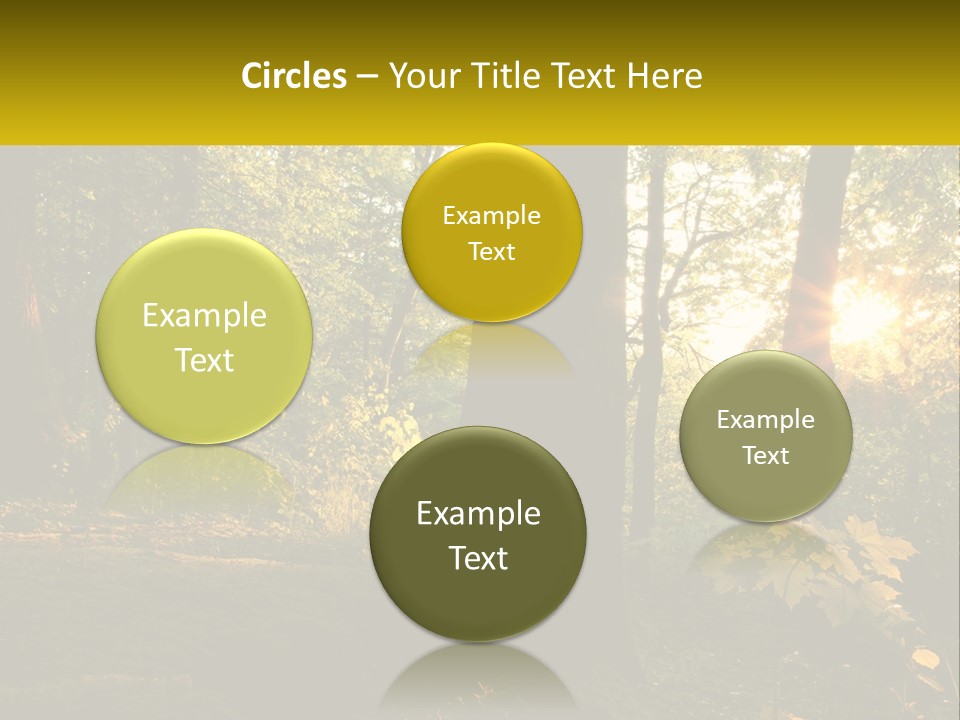 Circles – Your Title Text Here

Example Text

Example Text

Example Text

Example Text